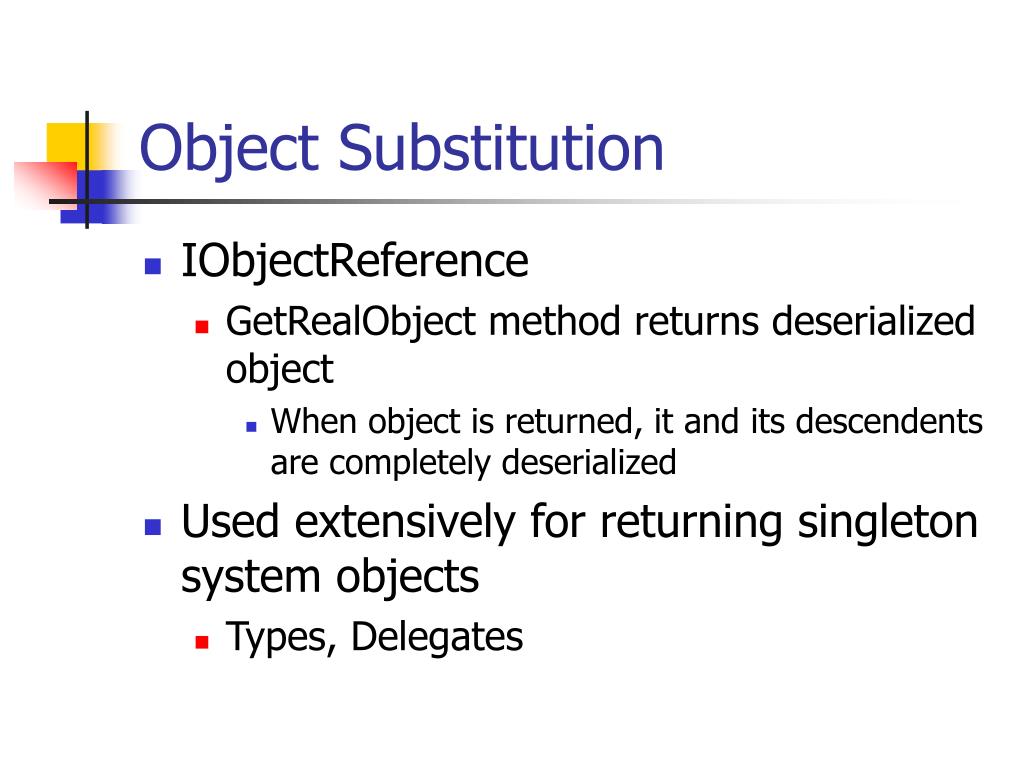 Object Substitution

IObjectReference

GetRealObject method returns deserialized object

When object is returned, it and its descendents are completely deserialized

Used extensively for returning singleton system objects

Types, Delegates